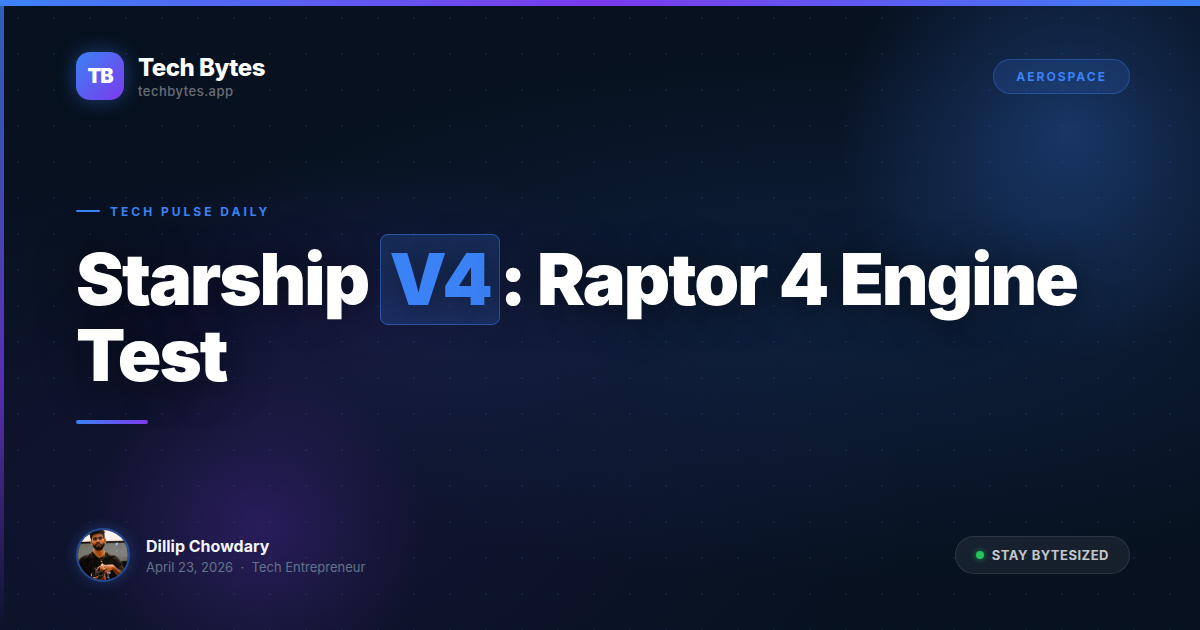 TB
Tech Bytes
techbytes.app

AEROSPACE

TECH PULSE DAILY

Starship V4: Raptor 4 Engine Test

Dillip Chowdary
April 23, 2026 · Tech Entrepreneur

STAY BYTESIZED